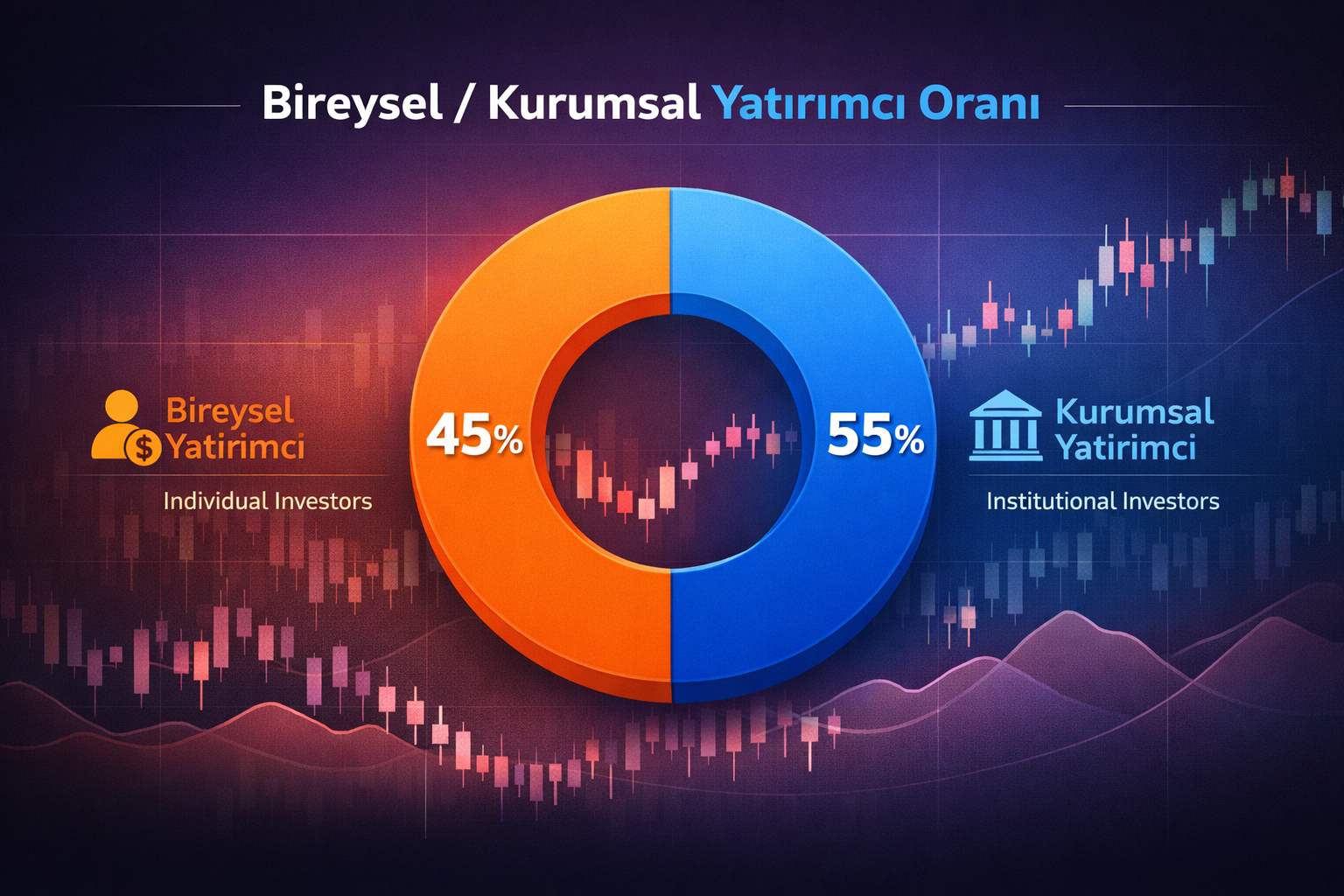 Bireysel / Kurumsal Yatırımcı Oranı

Bireysel Yatirimci

Individual Investors

45%

55%

Kurumsal Yatirimci

Institutional Investors